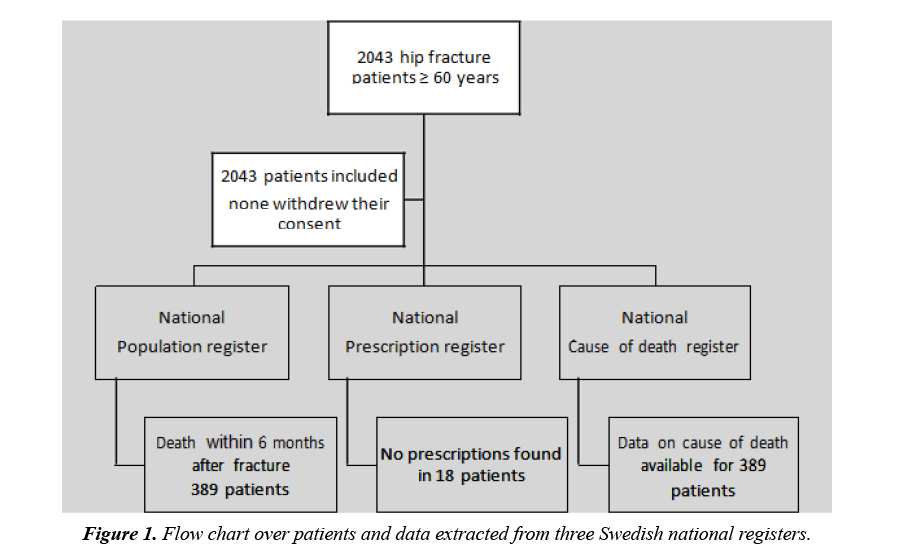 2043 hip fracture patients ≥ 60 years

2043 patients included none withdrew their consent

National Population register

National Prescription register

National Cause of death register

Death within 6 months after fracture 389 patients

No prescriptions found in 18 patients

Data on cause of death available for 389 patients

Figure 1. Flow chart over patients and data extracted from three Swedish national registers.